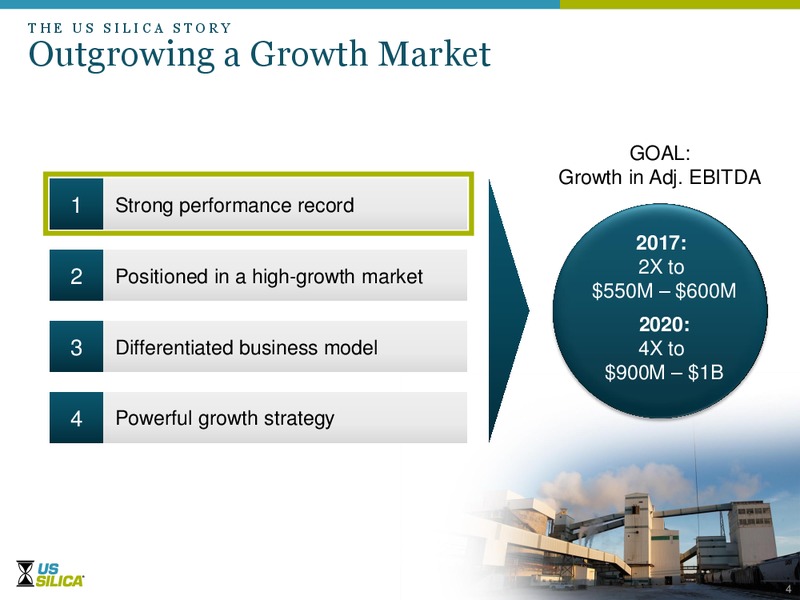 THE US SILICA STORY
Outgrowing a Growth Market

1 Strong performance record

2 Positioned in a high-growth market

3 Differentiated business model

4 Powerful growth strategy

GOAL:
Growth in Adj. EBITDA

2017:
2X to
\$550M – \$600M

2020:
4X to
\$900M – \$1B

US SILICA

4